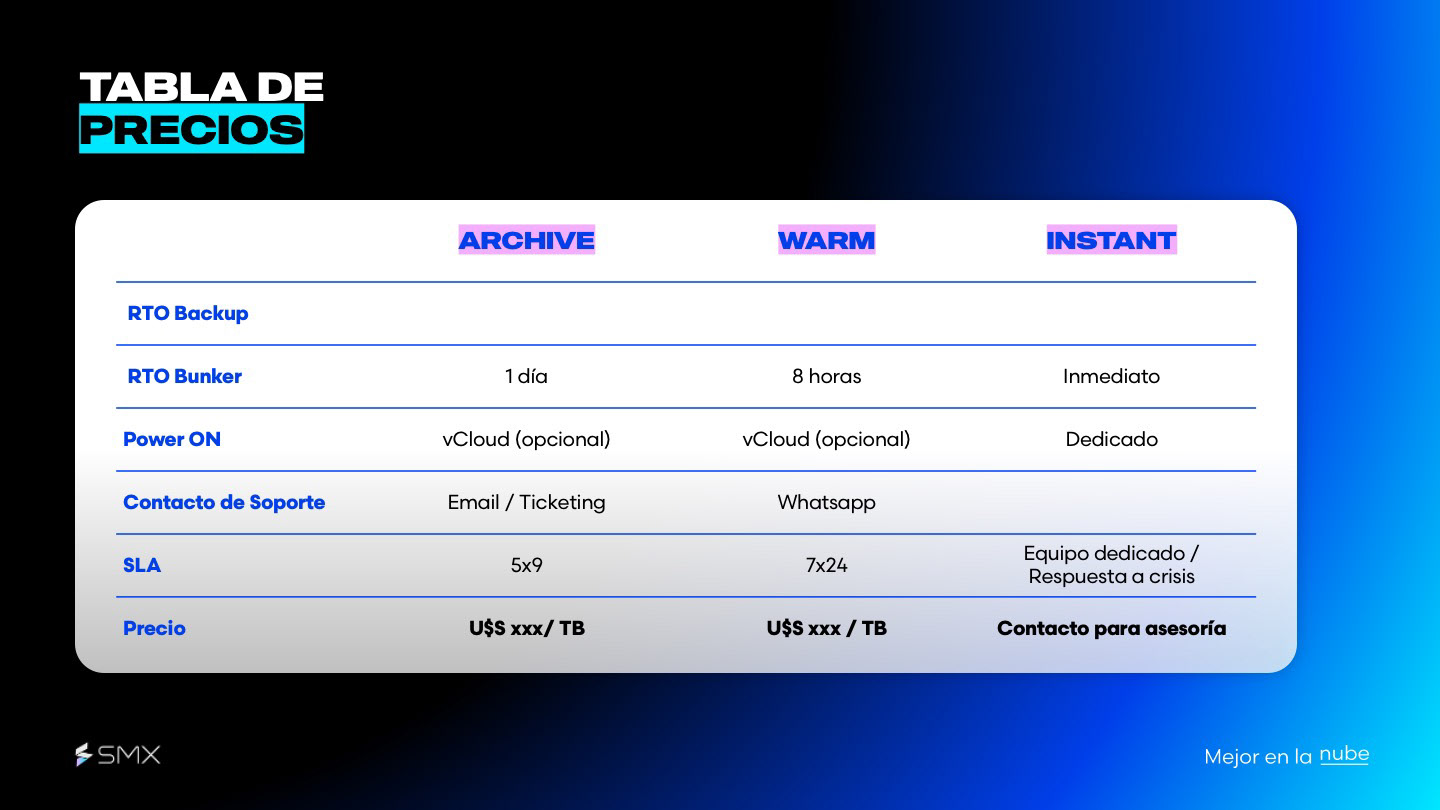 TABLA DE
PRECIOS

| | ARCHIVE | WARM | INSTANT |
|---|---|---|---|
| RTO Backup | | | |
| RTO Bunker | 1 día | 8 horas | Inmediato |
| Power ON | vCloud (opcional) | vCloud (opcional) | Dedicado |
| Contacto de Soporte | Email / Ticketing | Whatsapp | |
| SLA | 5x9 | 7x24 | Equipo dedicado / Respuesta a crisis |
| Precio | U$S xxx/ TB | U$S xxx / TB | Contacto para asesoría |

SMX

Mejor en la nube